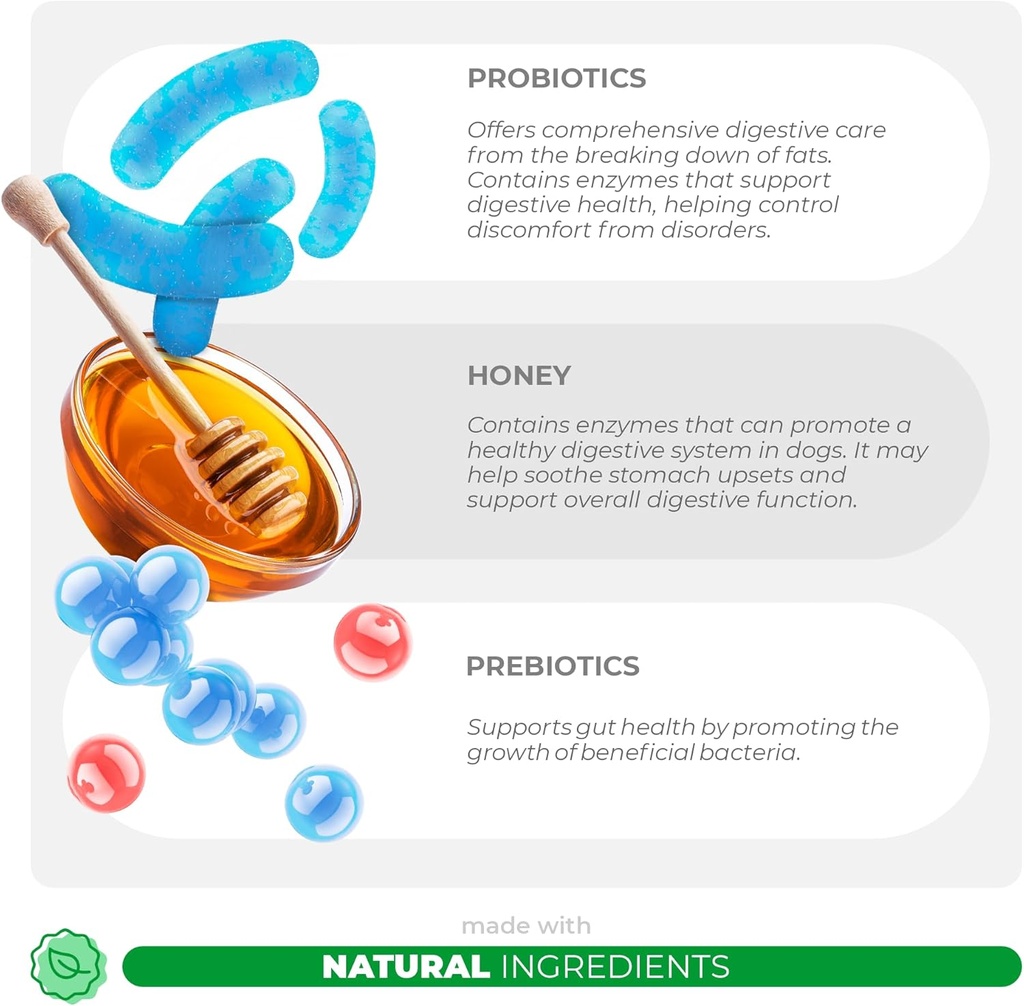 PROBIOTICS

Offers comprehensive digestive care from the breaking down of fats. Contains enzymes that support digestive health, helping control discomfort from disorders.

HONEY

Contains enzymes that can promote a healthy digestive system in dogs. It may help soothe stomach upsets and support overall digestive function.

PREBIOTICS

Supports gut health by promoting the growth of beneficial bacteria.

made with

NATURAL INGREDIENTS